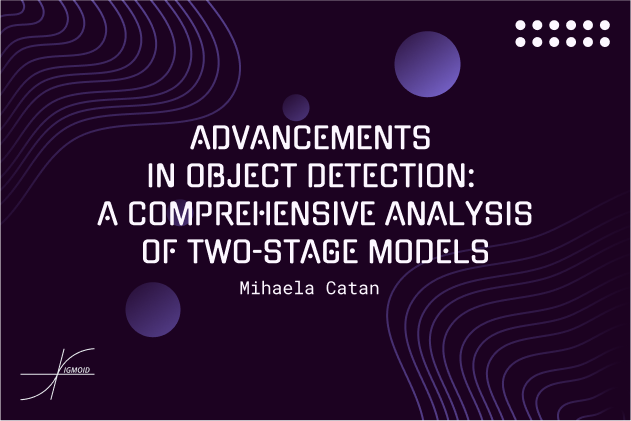 ADVANCEMENTS IN OBJECT DETECTION: A COMPREHENSIVE ANALYSIS OF TWO-STAGE MODELS

Mihaela Catan

SIGMOID